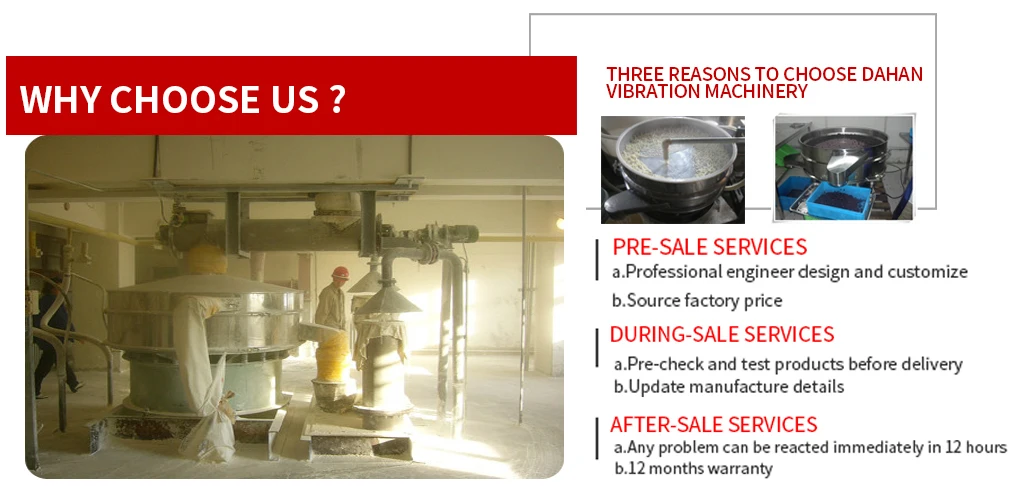 WHY CHOOSE US ?

THREE REASONS TO CHOOSE DAHAN VIBRATION MACHINERY

PRE-SALE SERVICES
a.Professional engineer design and customize
b.Source factory price

DURING-SALE SERVICES
a.Pre-check and test products before delivery
b.Update manufacture details

AFTER-SALE SERVICES
a.Any problem can be reacted immediately in 12 hours
b.12 months warranty